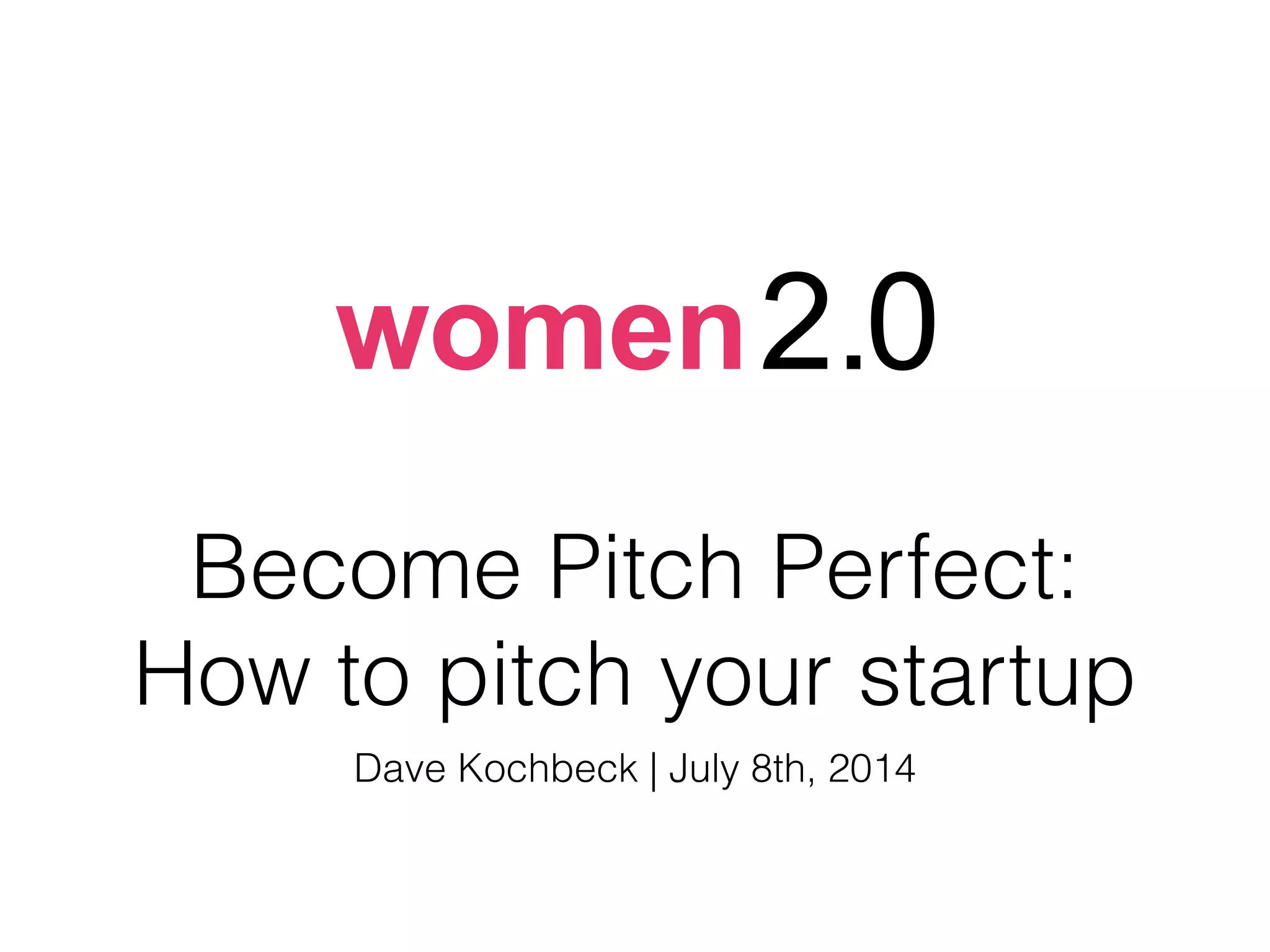 women 2.0

Become Pitch Perfect:
How to pitch your startup

Dave Kochbeck | July 8th, 2014